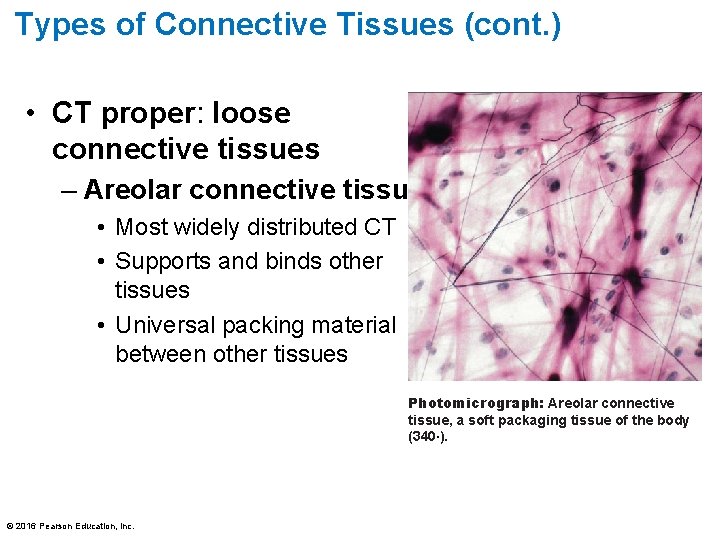 Types of Connective Tissues (cont.)

• CT proper: loose connective tissues
– Areolar connective tissu
• Most widely distributed CT
• Supports and binds other tissues
• Universal packing material between other tissues

Photomicrograph: Areolar connective tissue, a soft packaging tissue of the body (340·).

© 2016 Pearson Education, Inc.